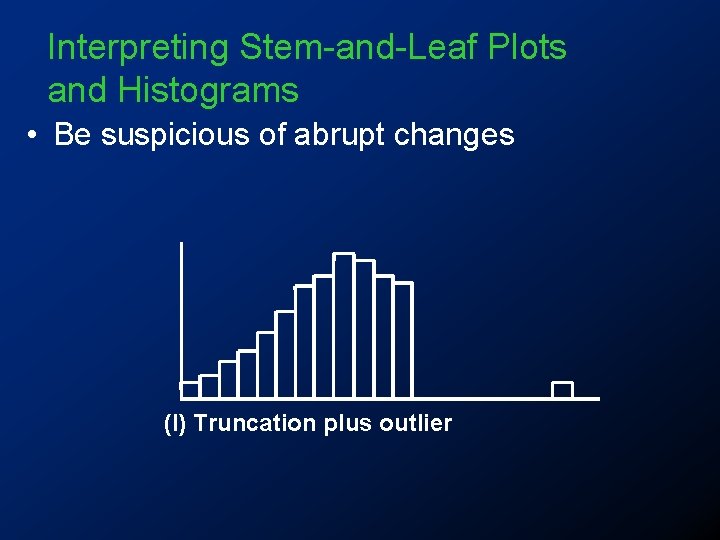 Interpreting Stem-and-Leaf Plots and Histograms

• Be suspicious of abrupt changes

(l) Truncation plus outlier